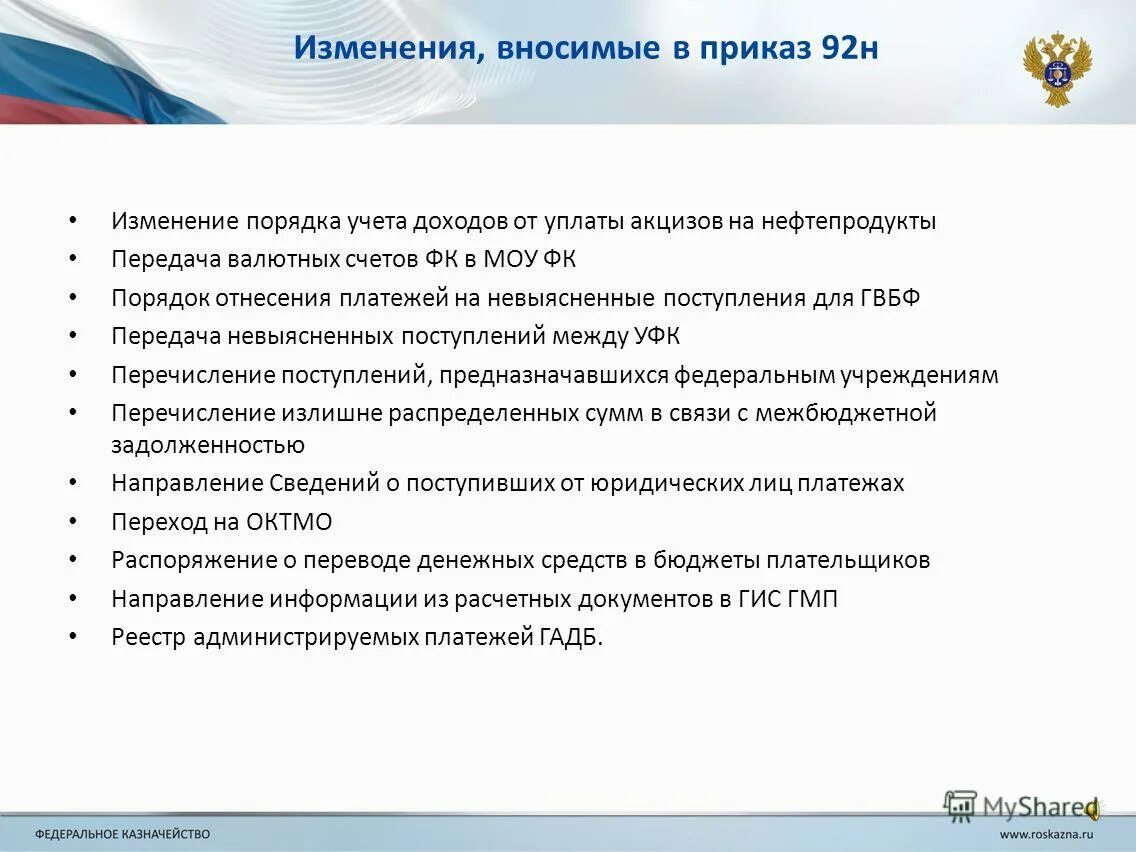 Изменения, вносимые в приказ 92н

• Изменение порядка учета доходов от уплаты акцизов на нефтепродукты
• Передача валютных счетов ФК в МОУ ФК
• Порядок отнесения платежей на невыясненные поступления для ГВБФ
• Передача невыясненных поступлений между УФК
• Перечисление поступлений, предназначавшихся федеральным учреждениям
• Перечисление излишне распределенных сумм в связи с межбюджетной задолженностью
• Направление Сведений о поступивших от юридических лиц платежах
• Переход на ОКТМО
• Распоряжение о переводе денежных средств в бюджеты плательщиков
• Направление информации из расчетных документов в ГИС ГМП
• Реестр администрируемых платежей ГАДБ.

MyShared

ФЕДЕРАЛЬНОЕ КАЗНАЧЕЙСТВО

www.roskazna.ru